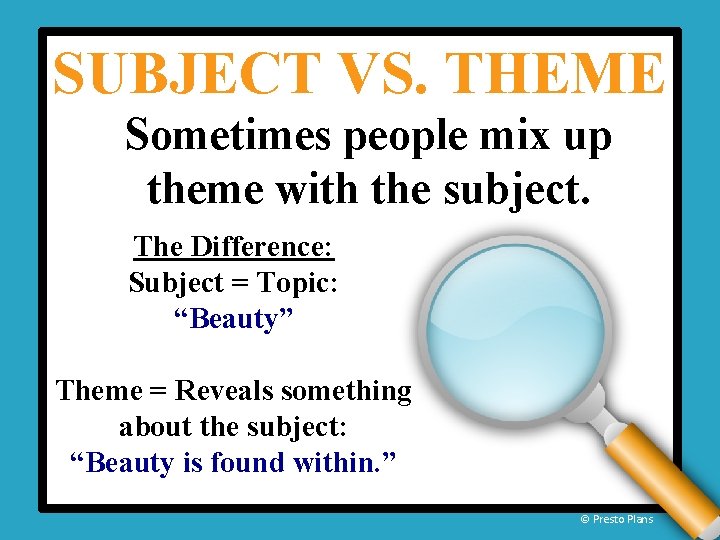 SUBJECT VS. THEME

Sometimes people mix up theme with the subject.

The Difference:
Subject = Topic:
“Beauty”

Theme = Reveals something about the subject:
“Beauty is found within.”

© Presto Plans